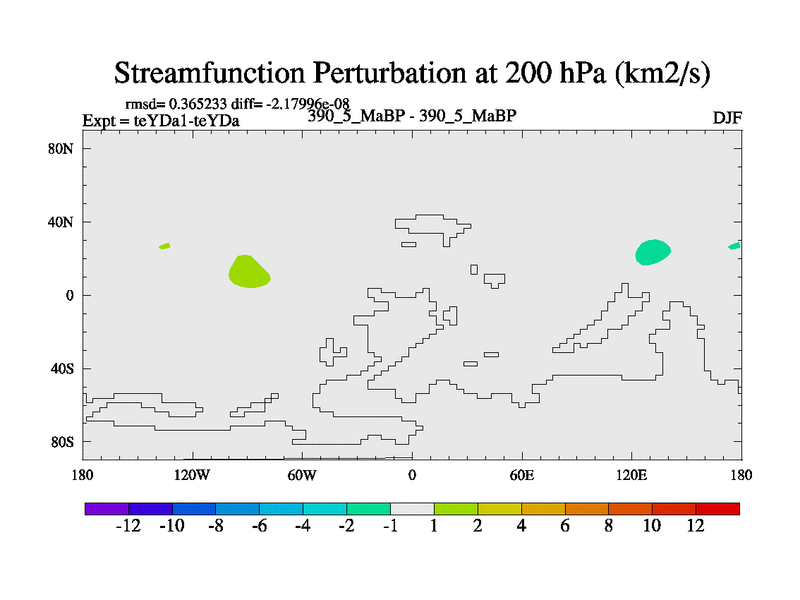 Streamfunction Perturbation at 200 hPa (km2/s)

rmsd= 0.365233 diff= -2.17996e-08
Expt = teYDa1-teYDa
390_5_MaBP - 390_5_MaBP
DJF

80N
40N
0
40S
80S

180
120W
60W
0
60E
120E
180

-12 -10 -8 -6 -4 -2 -1 1 2 4 6 8 10 12